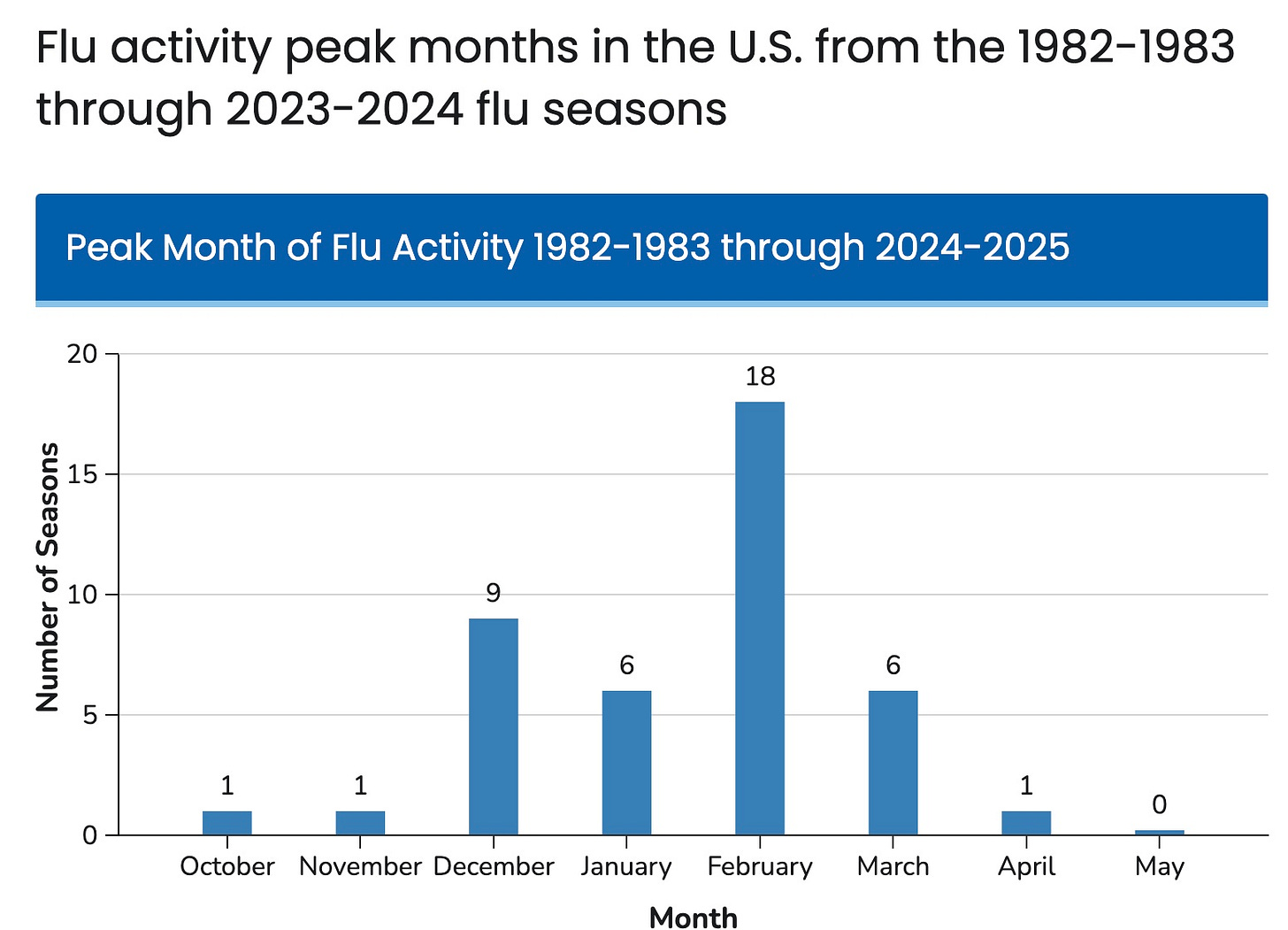 Flu activity peak months in the U.S. from the 1982-1983 through 2023-2024 flu seasons

Peak Month of Flu Activity 1982-1983 through 2024-2025

Number of Seasons

20
15
10
5
0

1
1
9
6
18
6
1
0

October November December January February March April May

Month